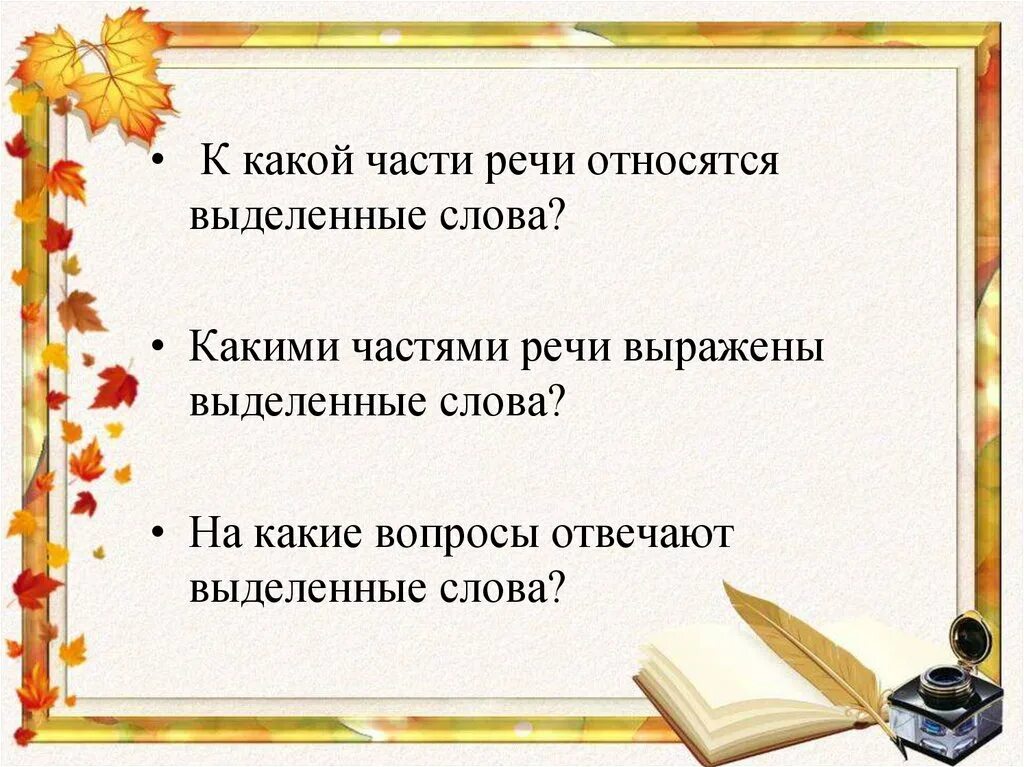 • К какой части речи относятся выделенные слова?

• Какими частями речи выражены выделенные слова?

• На какие вопросы отвечают выделенные слова?